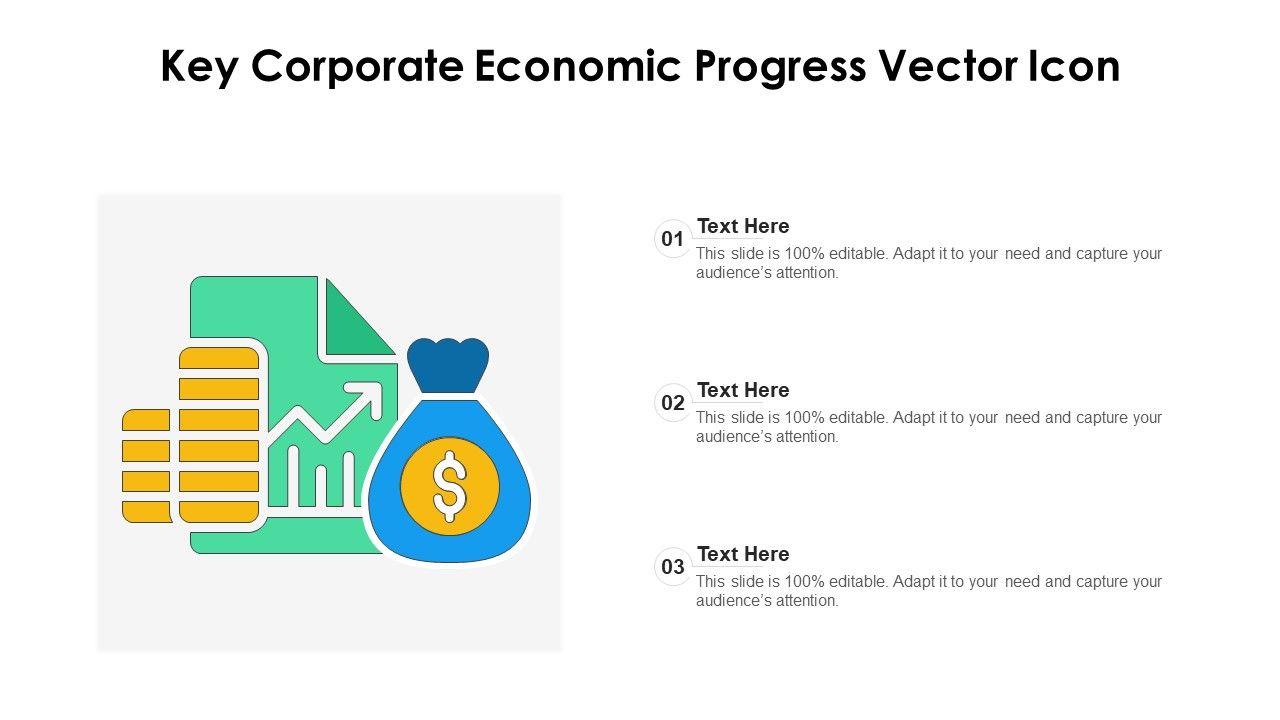 Key Corporate Economic Progress Vector Icon

$

01
Text Here
This slide is 100% editable. Adapt it to your need and capture your audience's attention.

02
Text Here
This slide is 100% editable. Adapt it to your need and capture your audience's attention.

03
Text Here
This slide is 100% editable. Adapt it to your need and capture your audience's attention.